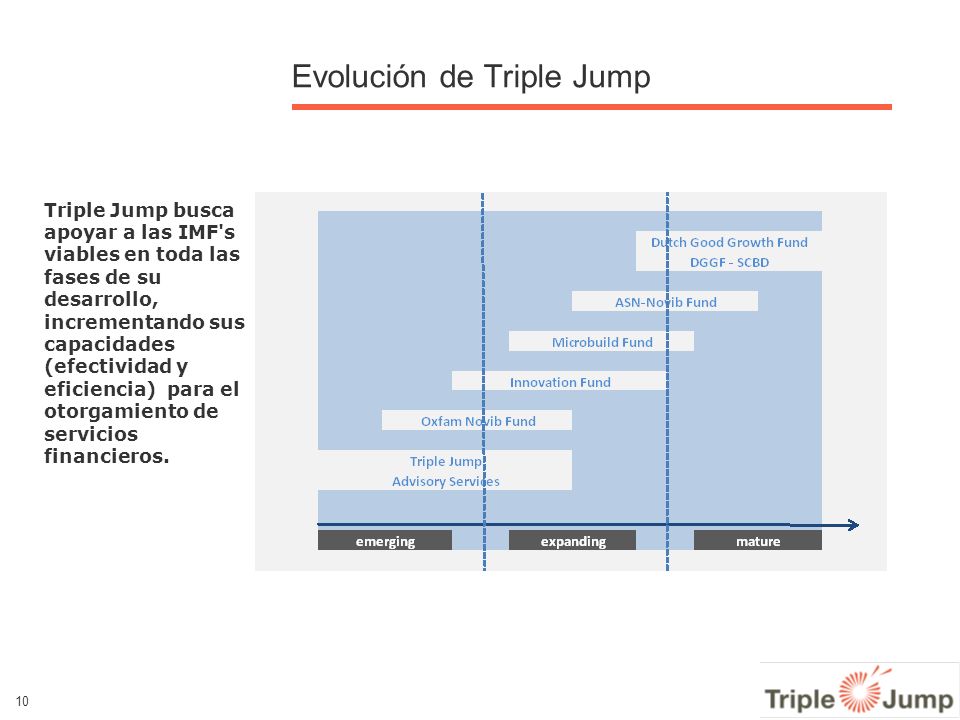 Evolución de Triple Jump

Triple Jump busca apoyar a las IMF's viables en toda las fases de su desarrollo, incrementando sus capacidades (efectividad y eficiencia) para el otorgamiento de servicios financieros.

Dutch Good Growth Fund
DGGF - SCBD

ASN-Novib Fund

Microbuild Fund

Innovation Fund

Oxfam Novib Fund

Triple Jump
Advisory Services

emerging

expanding

mature

10

Triple Jump